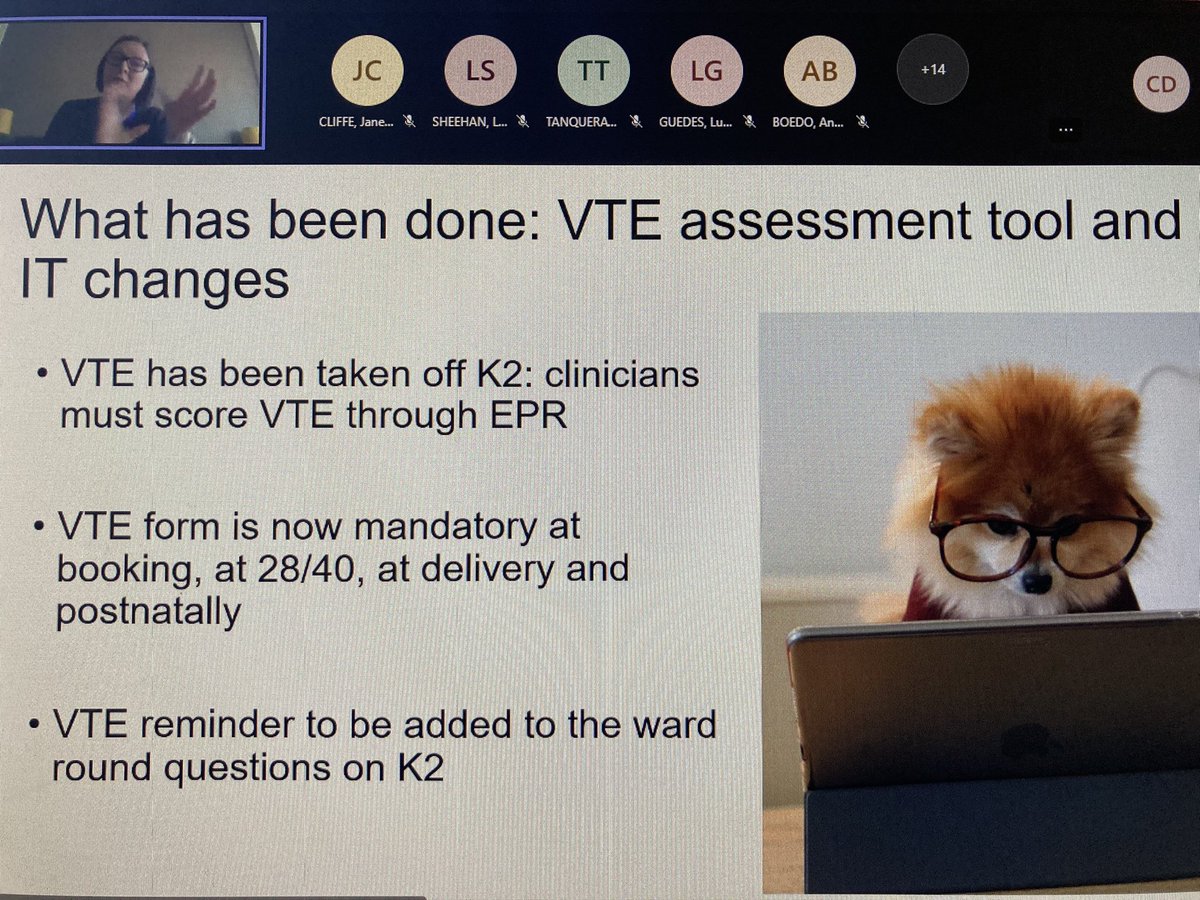 JC
CLIFFE, Jane...

LS
SHEEHAN, L...

TT
TANQUERA...

LG
GUEDES, Lu...

AB
BOEDO, An...

+14

CD

...

What has been done: VTE assessment tool and IT changes

• VTE has been taken off K2: clinicians must score VTE through EPR

• VTE form is now mandatory at booking, at 28/40, at delivery and postnatally

• VTE reminder to be added to the ward round questions on K2